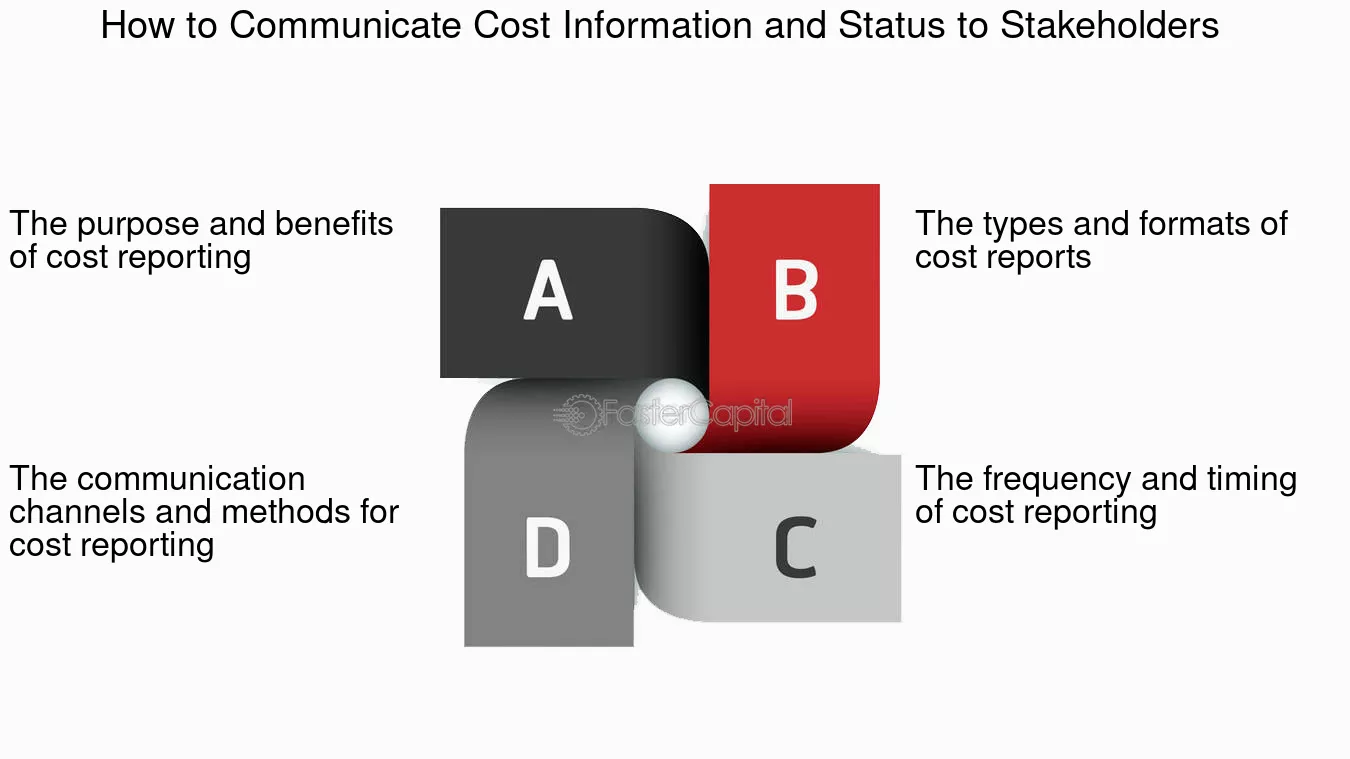 How to Communicate Cost Information and Status to Stakeholders

The purpose and benefits of cost reporting

A

B

The types and formats of cost reports

FasterCapital

The communication channels and methods for cost reporting

D

C

The frequency and timing of cost reporting